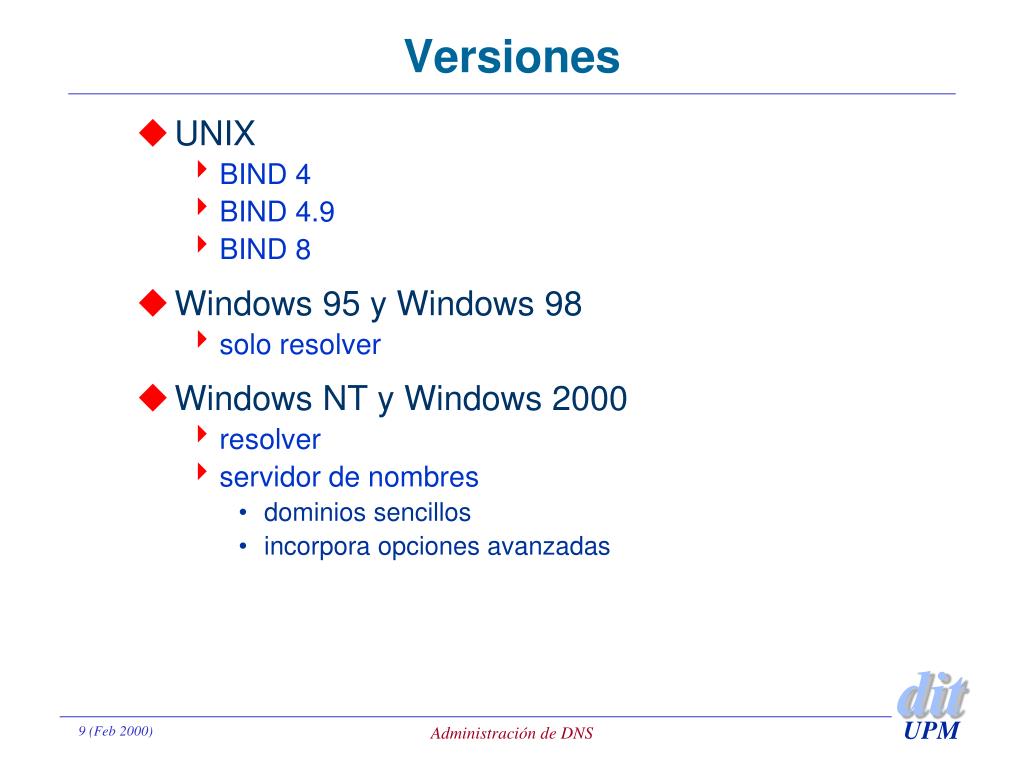 Versiones

UNIX
BIND 4
BIND 4.9
BIND 8

Windows 95 y Windows 98
solo resolver

Windows NT y Windows 2000
resolver
servidor de nombres
• dominios sencillos
• incorpora opciones avanzadas

9 (Feb 2000)
Administración de DNS
dit
UPM